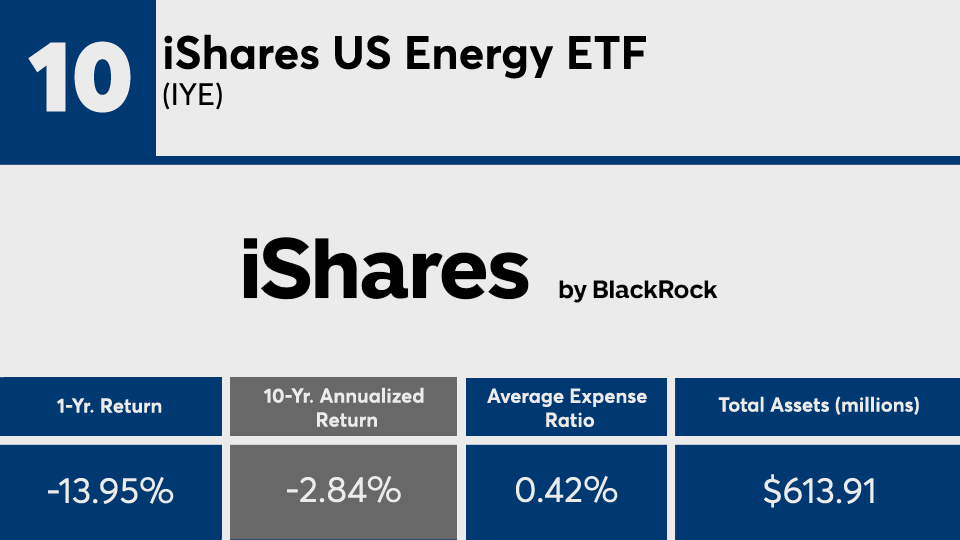 10 iShares US Energy ETF
(IYE)

iShares by BlackRock

| 1-Yr. Return | 10-Yr. Annualized Return | Average Expense Ratio | Total Assets (millions) |
|---|---|---|---|
| -13.95% | -2.84% | 0.42% | $613.91 |